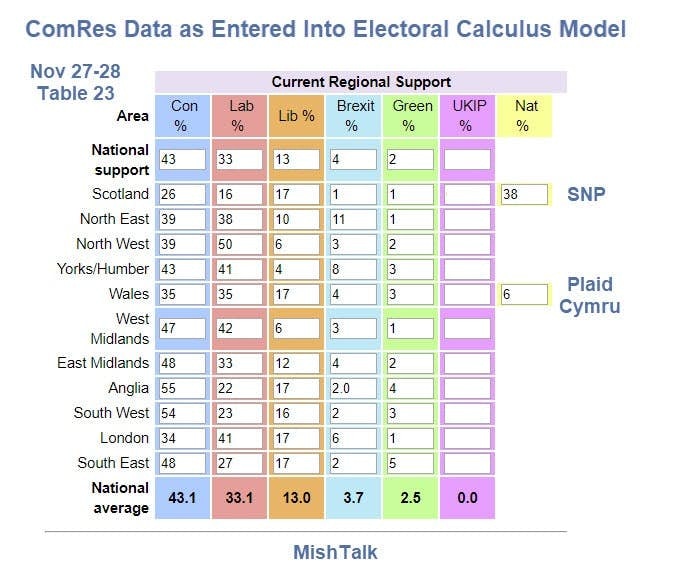 ComRes Data as Entered Into Electoral Calculus Model

Nov 27-28
Table 23

Current Regional Support

| Area | Con % | Lab % | Lib % | Brexit % | Green % | UKIP % | Nat % | |
|---|---|---|---|---|---|---|---|---|
| National support | 43 | 33 | 13 | 4 | 2 | | | |
| Scotland | 26 | 16 | 17 | 1 | 1 | | 38 | SNP |
| North East | 39 | 38 | 10 | 11 | 1 | | | |
| North West | 39 | 50 | 6 | 3 | 2 | | | |
| Yorks/Humber | 43 | 41 | 4 | 8 | 3 | | | |
| Wales | 35 | 35 | 17 | 4 | 3 | | 6 | Plaid Cymru |
| West Midlands | 47 | 42 | 6 | 3 | 1 | | | |
| East Midlands | 48 | 33 | 12 | 4 | 2 | | | |
| Anglia | 55 | 22 | 17 | 2.0 | 4 | | | |
| South West | 54 | 23 | 16 | 2 | 3 | | | |
| London | 34 | 41 | 17 | 6 | 1 | | | |
| South East | 48 | 27 | 17 | 2 | 5 | | | |
| National average | 43.1 | 33.1 | 13.0 | 3.7 | 2.5 | 0.0 | | |

MishTalk